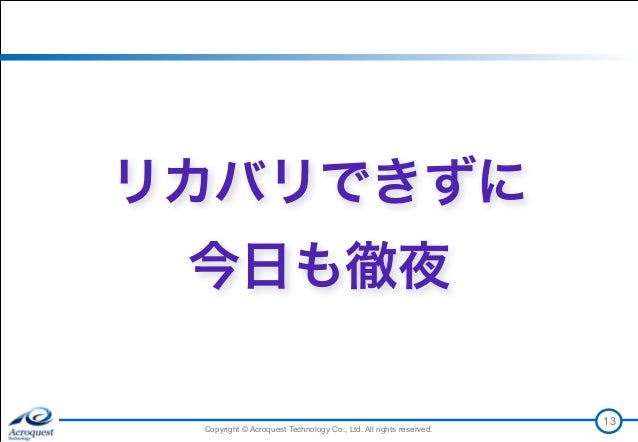 リカバリできずに
今日も徹夜

Acroquest Technology

Copyright © Acroquest Technology Co., Ltd. All rights reserved.

13